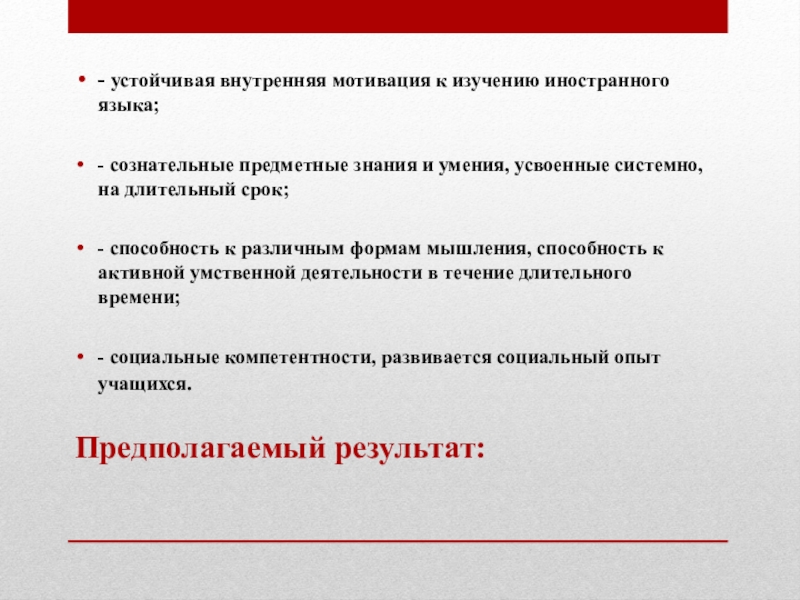 • - устойчивая внутренняя мотивация к изучению иностранного языка;

• - сознательные предметные знания и умения, усвоенные системно, на длительный срок;

• - способность к различным формам мышления, способность к активной умственной деятельности в течение длительного времени;

• - социальные компетентности, развивается социальный опыт учащихся.

Предполагаемый результат: